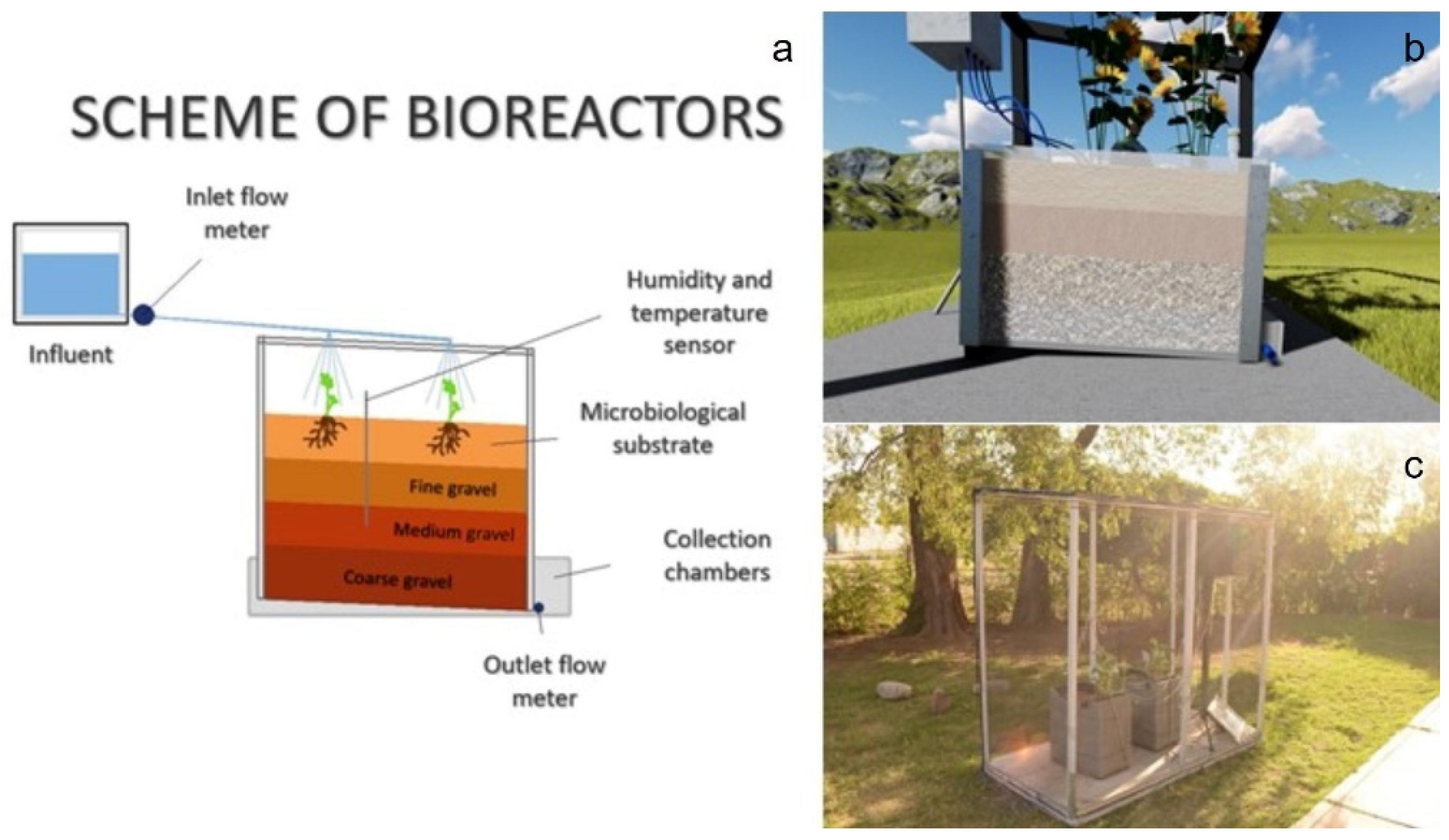 a

SCHEME OF BIOREACTORS

Inlet flow meter

Influent

Humidity and temperature sensor

Microbiological substrate

Fine gravel

Medium gravel

Coarse gravel

Collection chambers

Outlet flow meter

b

c